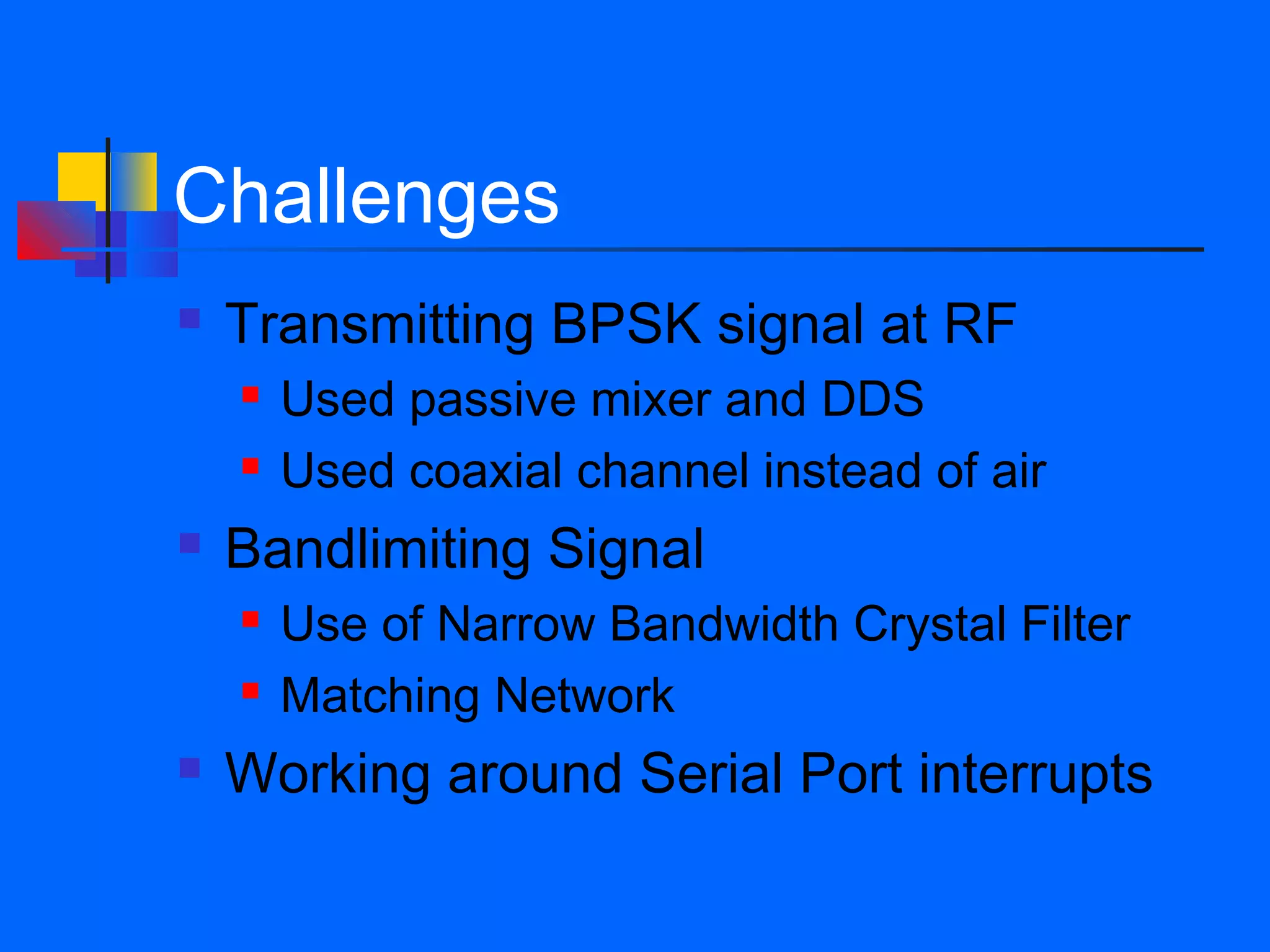 Challenges

Transmitting BPSK signal at RF
Used passive mixer and DDS
Used coaxial channel instead of air
Bandlimiting Signal
Use of Narrow Bandwidth Crystal Filter
Matching Network
Working around Serial Port interrupts